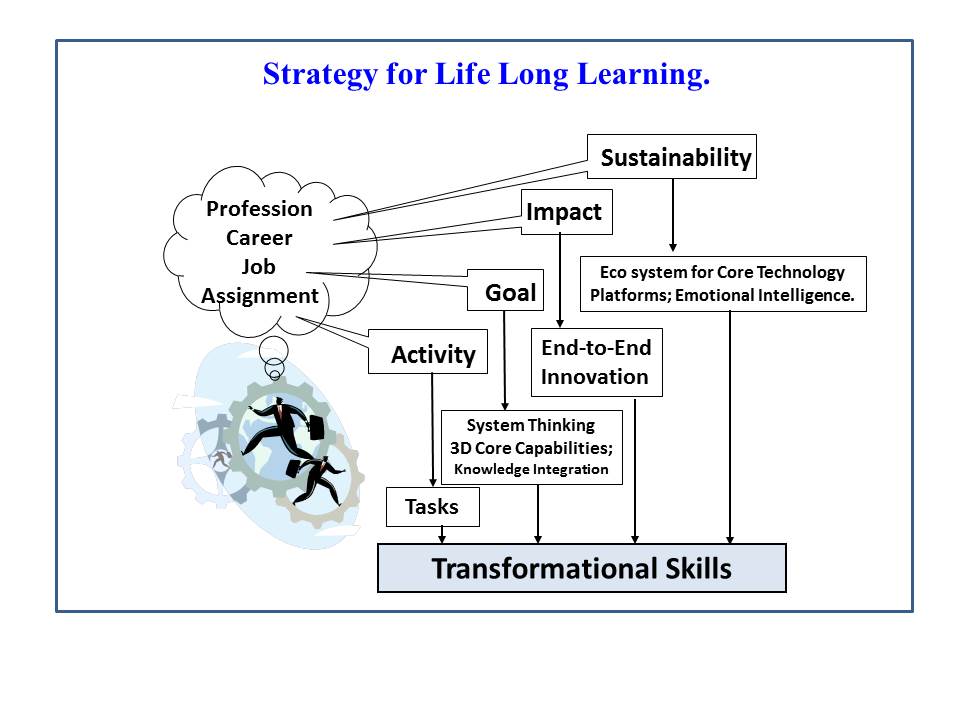 Strategy for Life Long Learning.

Profession
Career
Job
Assignment

Sustainability

Impact

Goal

Activity

Eco system for Core Technology Platforms; Emotional Intelligence.

End-to-End Innovation

System Thinking
3D Core Capabilities;
Knowledge Integration

Tasks

Transformational Skills